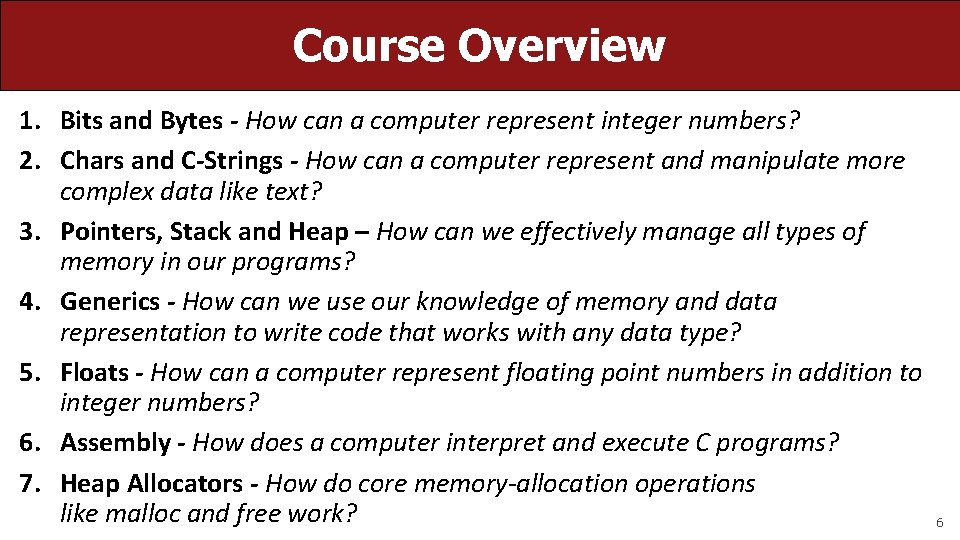 Course Overview

1. Bits and Bytes - How can a computer represent integer numbers?
2. Chars and C-Strings - How can a computer represent and manipulate more complex data like text?
3. Pointers, Stack and Heap – How can we effectively manage all types of memory in our programs?
4. Generics - How can we use our knowledge of memory and data representation to write code that works with any data type?
5. Floats - How can a computer represent floating point numbers in addition to integer numbers?
6. Assembly - How does a computer interpret and execute C programs?
7. Heap Allocators - How do core memory-allocation operations like malloc and free work?

6